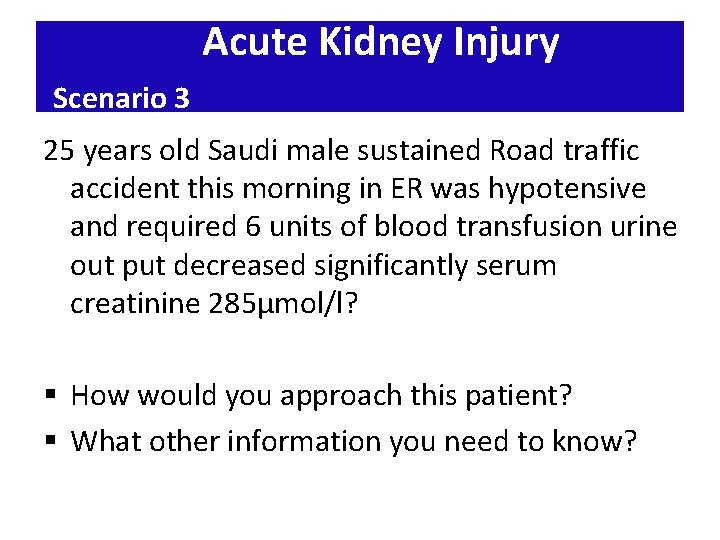 Acute Kidney Injury

Scenario 3

25 years old Saudi male sustained Road traffic accident this morning in ER was hypotensive and required 6 units of blood transfusion urine out put decreased significantly serum creatinine 285µmol/l?

▪ How would you approach this patient?
▪ What other information you need to know?